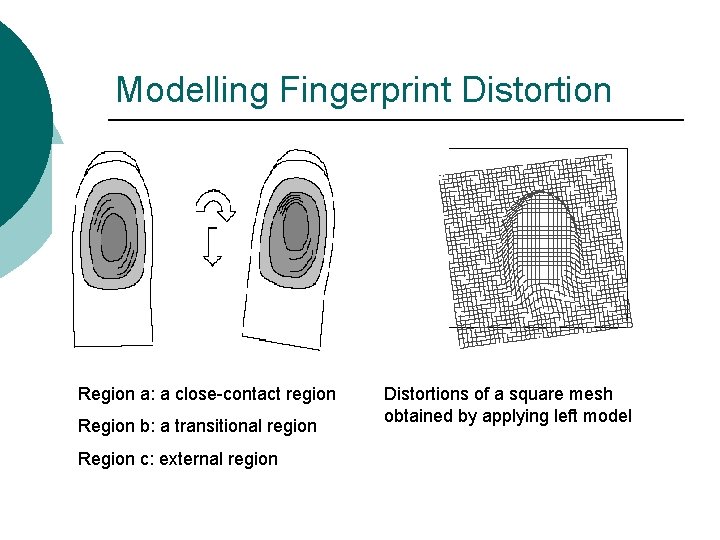 Modelling Fingerprint Distortion

Region a: a close-contact region

Region b: a transitional region

Region c: external region

Distortions of a square mesh obtained by applying left model